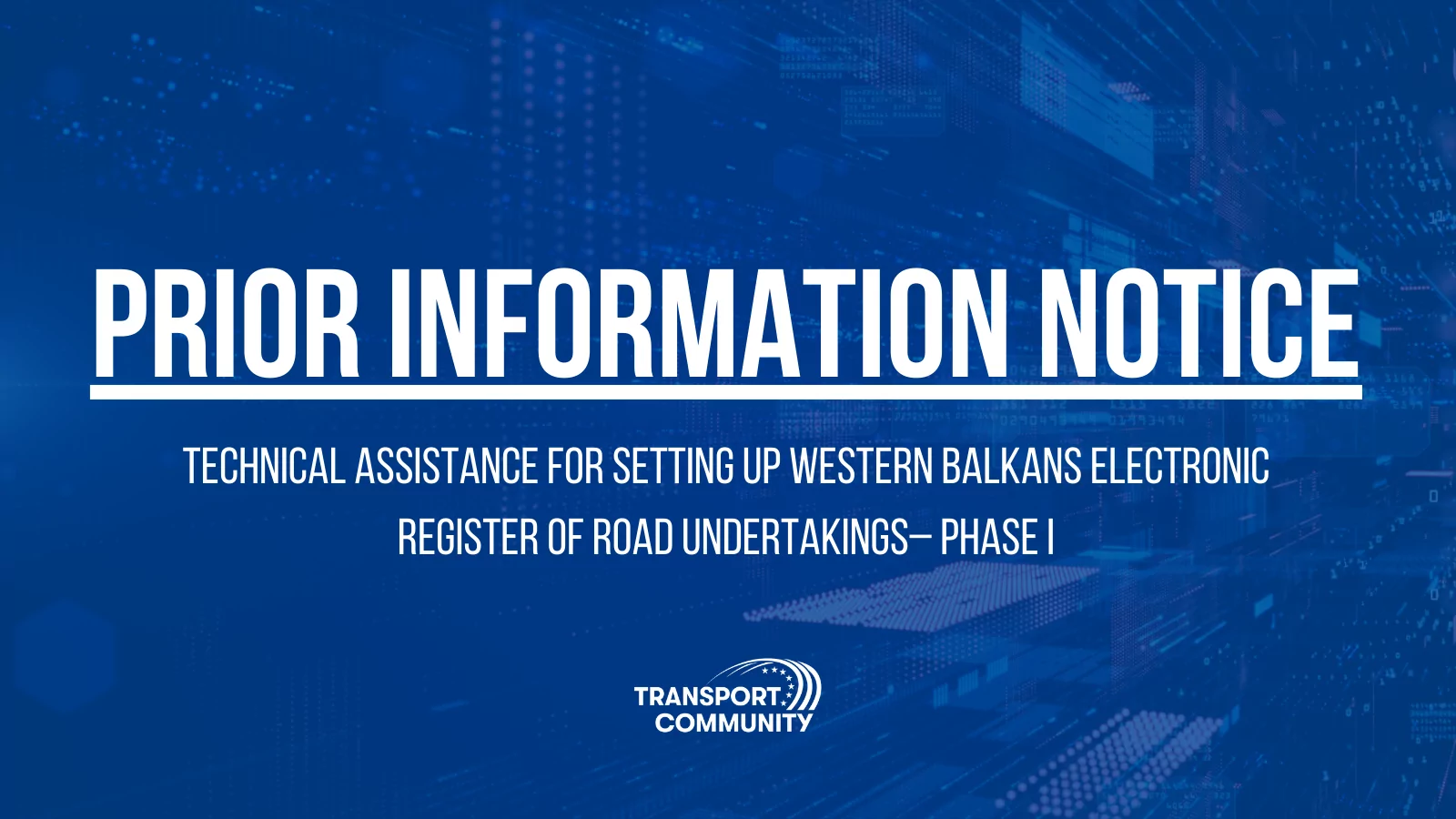 PRIOR INFORMATION NOTICE

TECHNICAL ASSISTANCE FOR SETTING UP WESTERN BALKANS ELECTRONIC REGISTER OF ROAD UNDERTAKINGS– PHASE I

TRANSPORT COMMUNITY